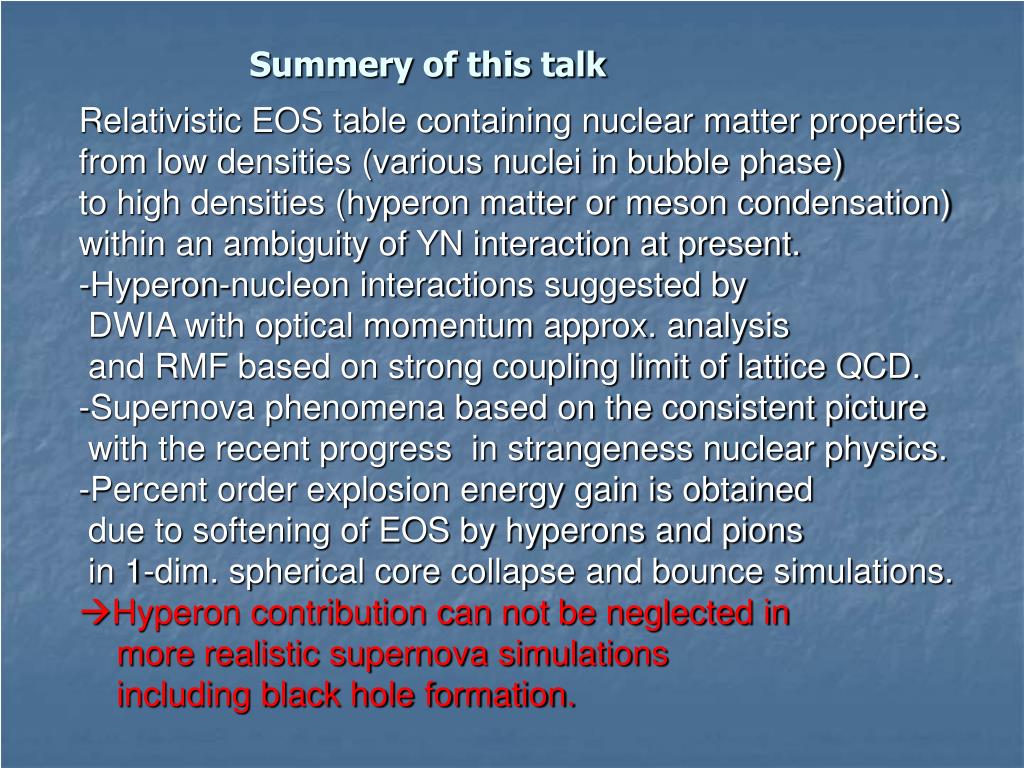 Summery of this talk

Relativistic EOS table containing nuclear matter properties from low densities (various nuclei in bubble phase) to high densities (hyperon matter or meson condensation) within an ambiguity of YN interaction at present.
-Hyperon-nucleon interactions suggested by DWIA with optical momentum approx. analysis and RMF based on strong coupling limit of lattice QCD.
-Supernova phenomena based on the consistent picture with the recent progress in strangeness nuclear physics.
-Percent order explosion energy gain is obtained due to softening of EOS by hyperons and pions in 1-dim. spherical core collapse and bounce simulations.
→Hyperon contribution can not be neglected in more realistic supernova simulations including black hole formation.